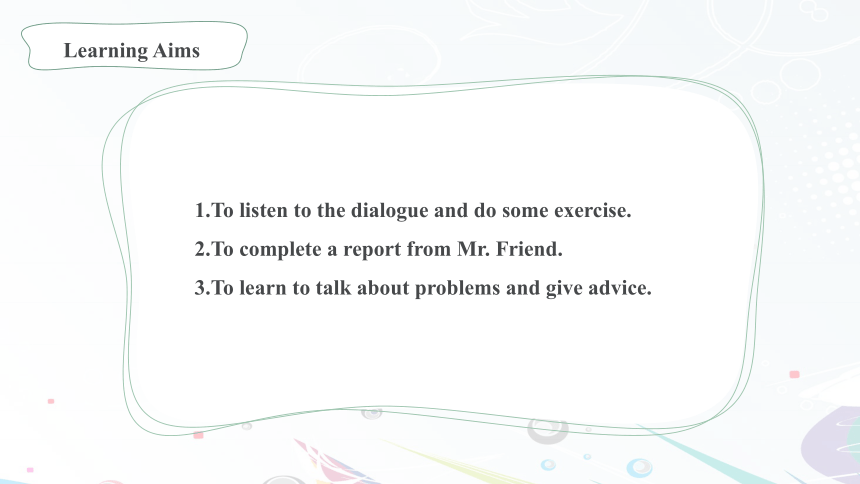 Learning Aims

1.To listen to the dialogue and do some exercise.

2.To complete a report from Mr. Friend.

3.To learn to talk about problems and give advice.